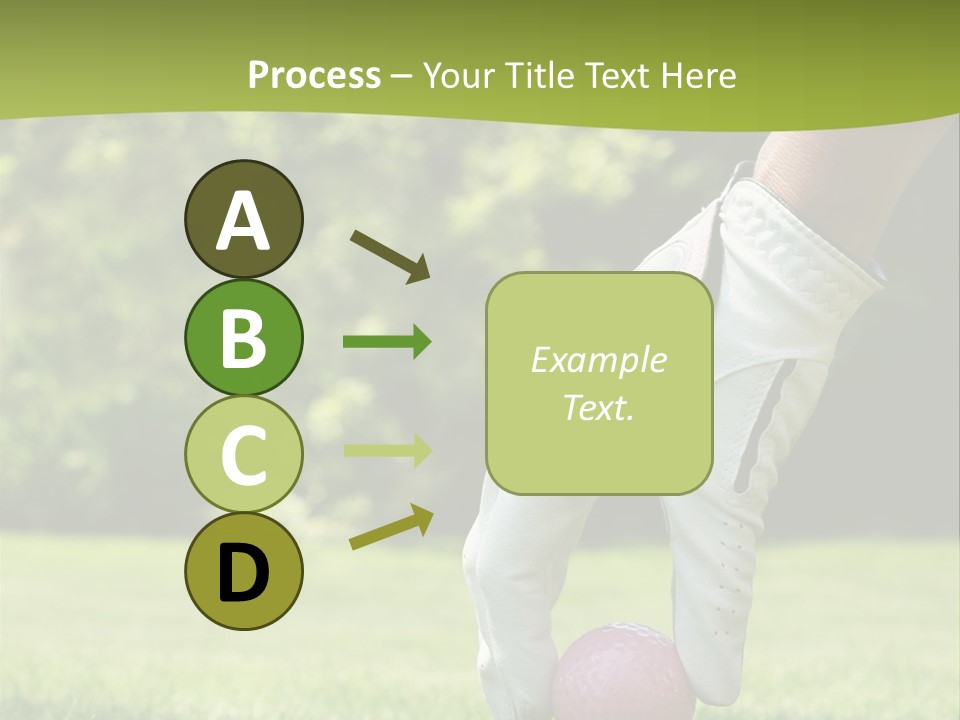 Process – Your Title Text Here

A

B

C

D

Example Text.